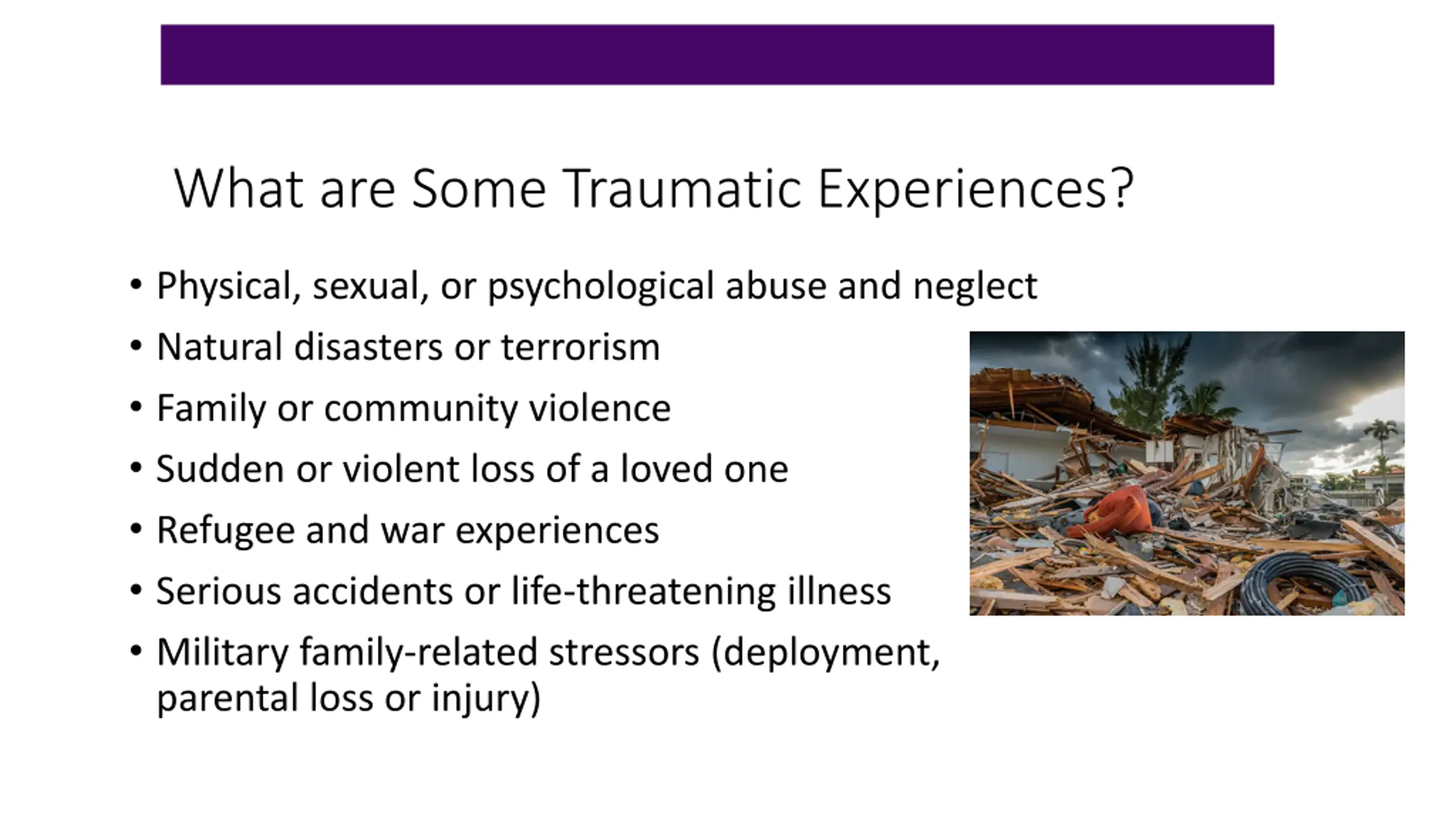 What are Some Traumatic Experiences?

• Physical, sexual, or psychological abuse and neglect
• Natural disasters or terrorism
• Family or community violence
• Sudden or violent loss of a loved one
• Refugee and war experiences
• Serious accidents or life-threatening illness
• Military family-related stressors (deployment, parental loss or injury)